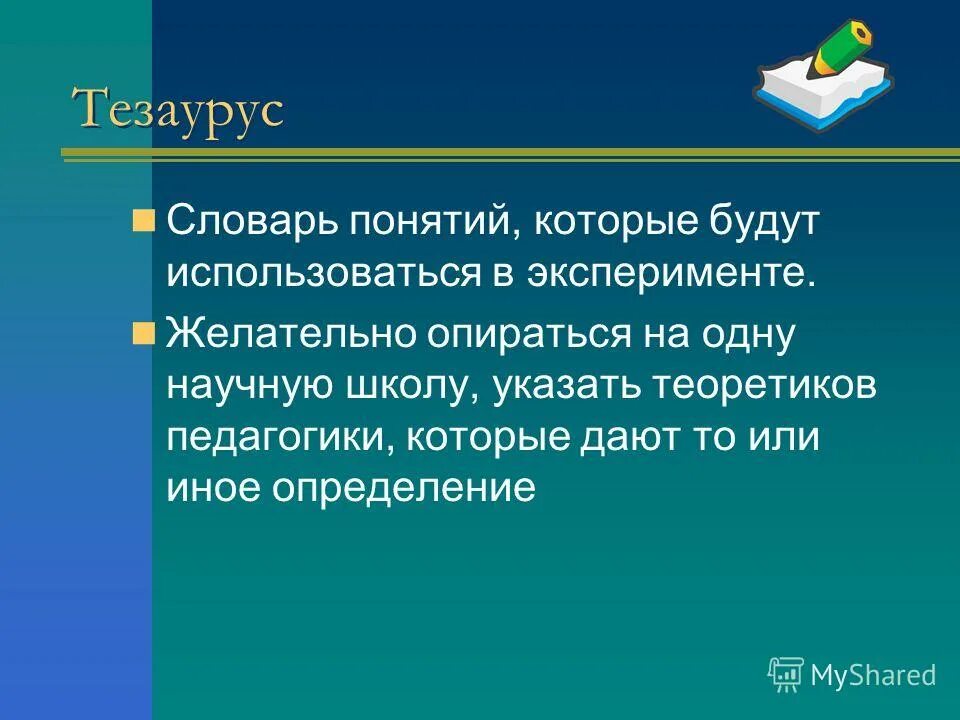 Тезаурус

Словарь понятий, которые будут использоваться в эксперименте.

Желательно опираться на одну научную школу, указать теоретиков педагогики, которые дают то или иное определение

MyShared